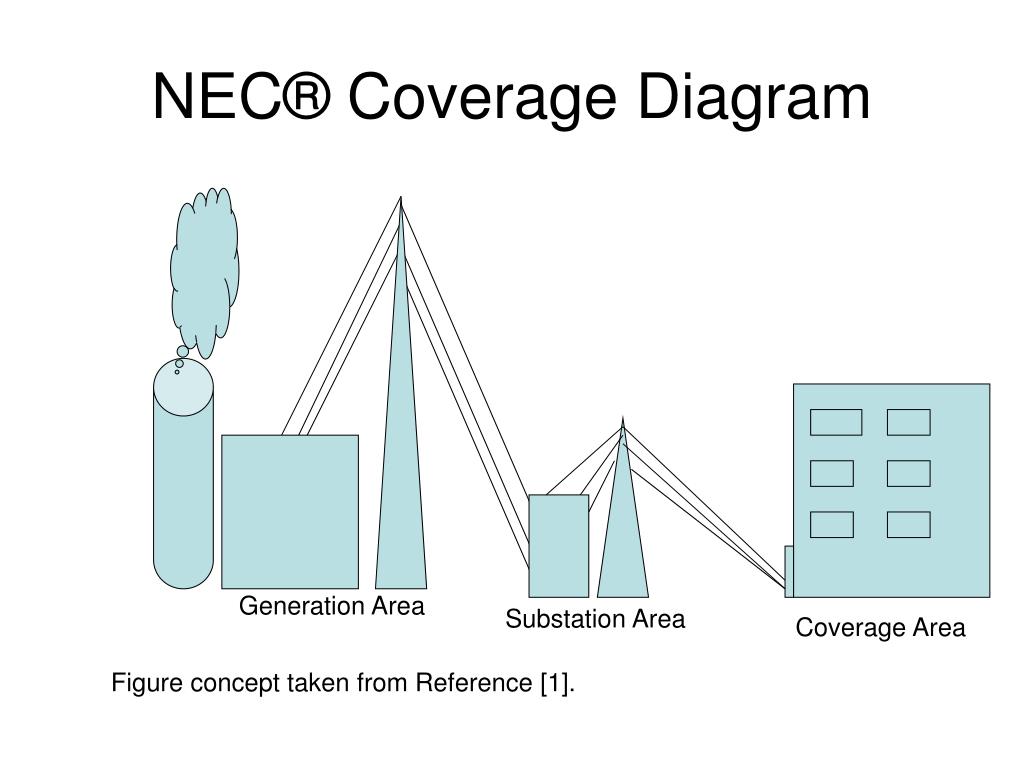 NEC® Coverage Diagram

Generation Area

Substation Area

Coverage Area

Figure concept taken from Reference [1].